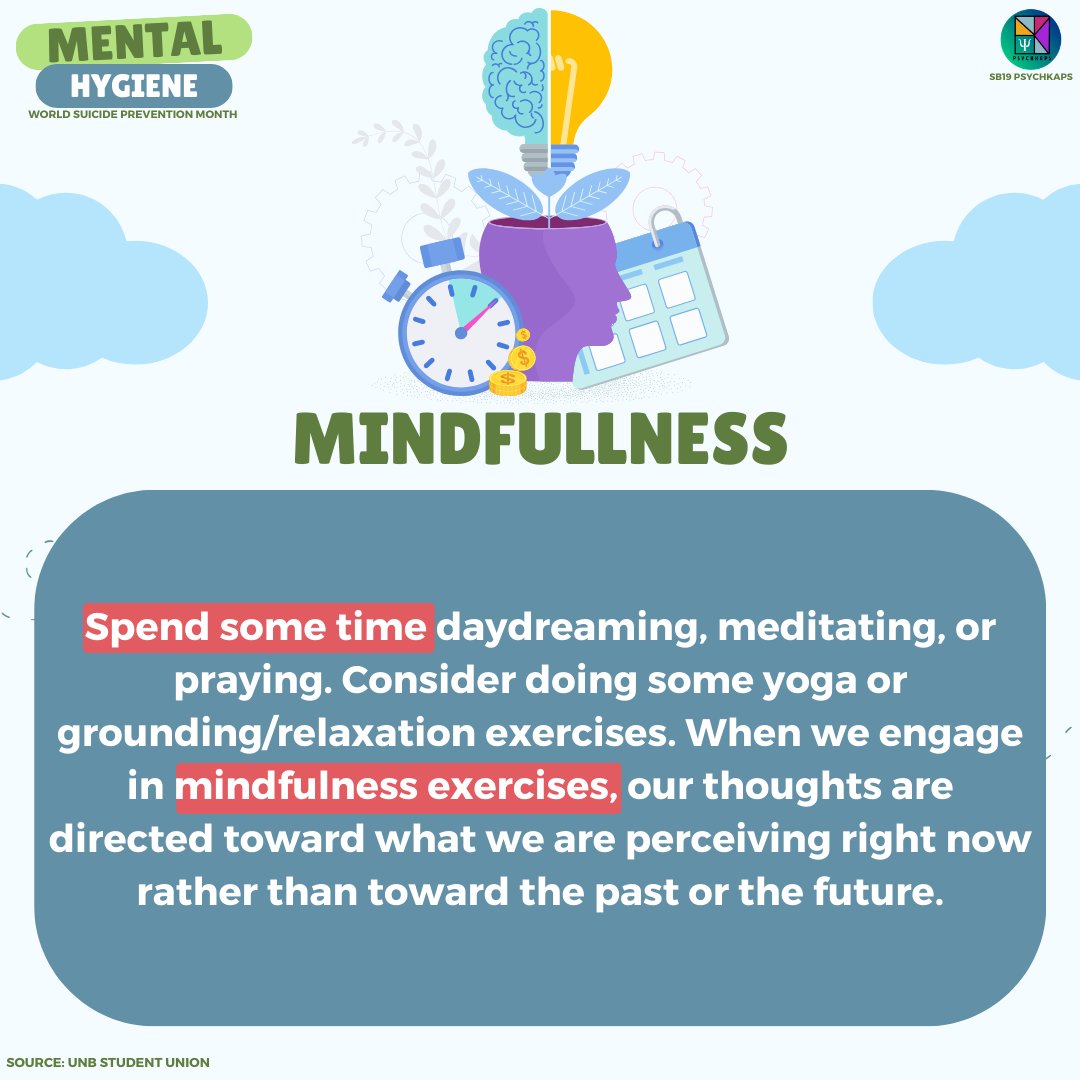 MENTAL
HYGIENE
WORLD SUICIDE PREVENTION MONTH

PSYCHKAPS
SB19 PSYCHKAPS

MINDFULLNESS

Spend some time daydreaming, meditating, or praying. Consider doing some yoga or grounding/relaxation exercises. When we engage in mindfulness exercises, our thoughts are directed toward what we are perceiving right now rather than toward the past or the future.

SOURCE: UNB STUDENT UNION